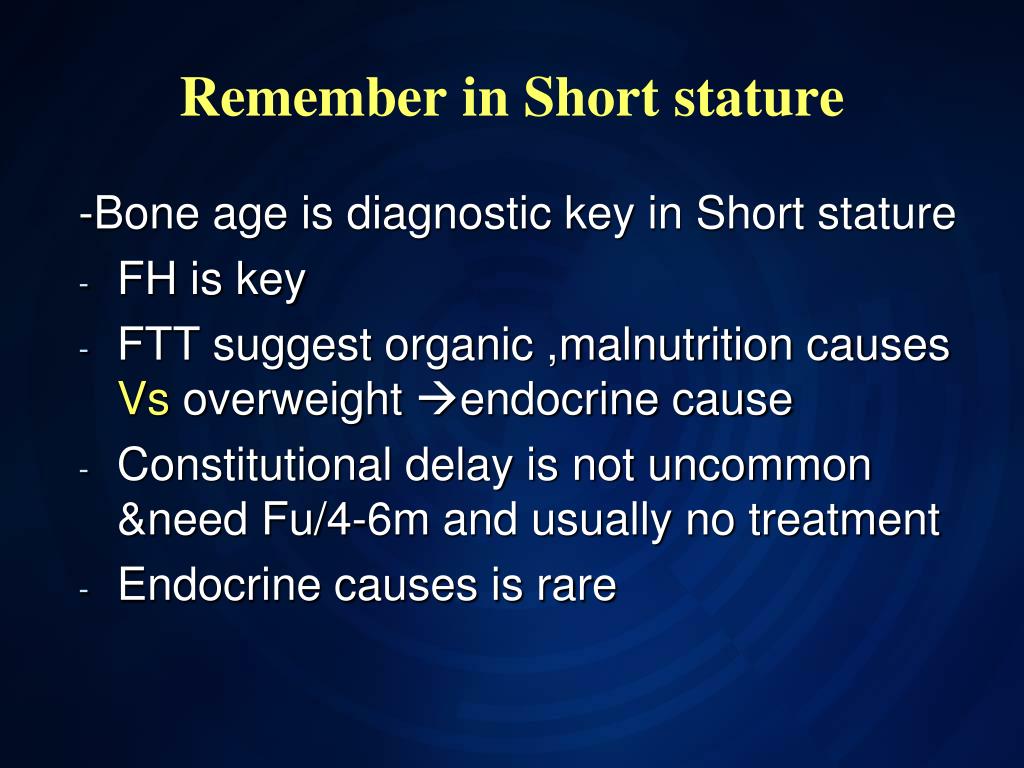 Remember in Short stature

-Bone age is diagnostic key in Short stature

- FH is key

- FTT suggest organic ,malnutrition causes Vs overweight →endocrine cause

- Constitutional delay is not uncommon &need Fu/4-6m and usually no treatment

- Endocrine causes is rare